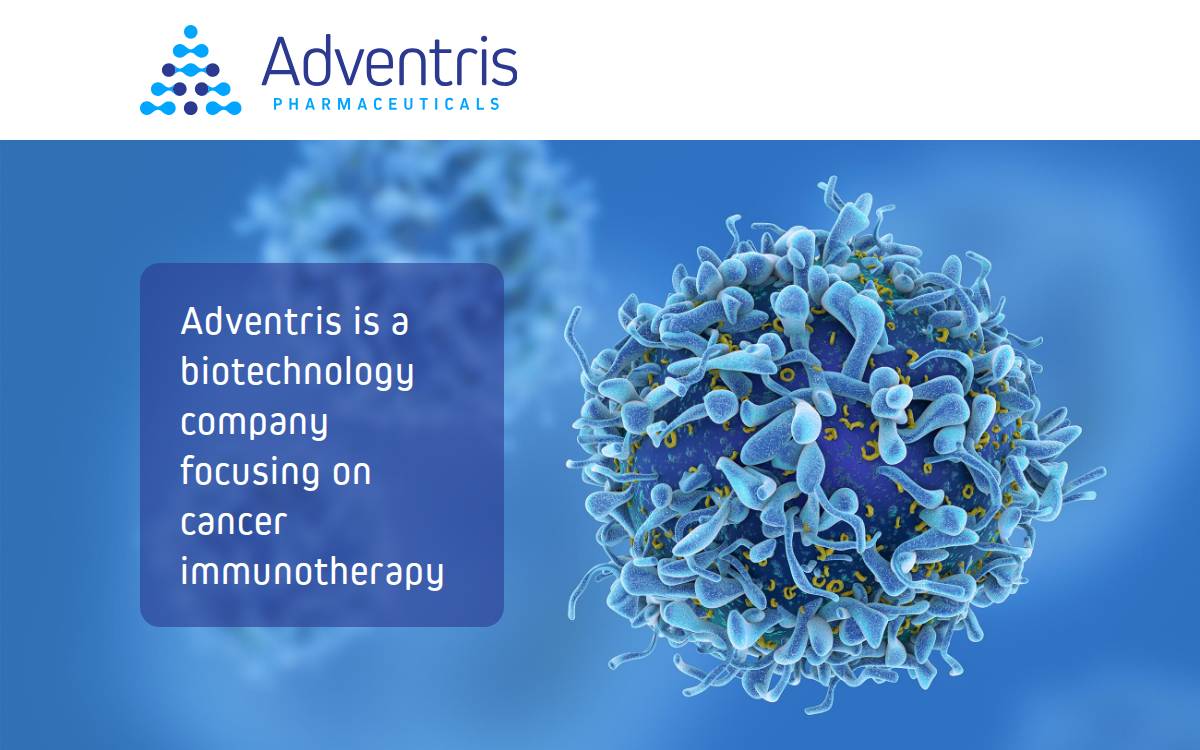 Adventris
PHARMACEUTICALS

Adventris is a biotechnology company focusing on cancer immunotherapy